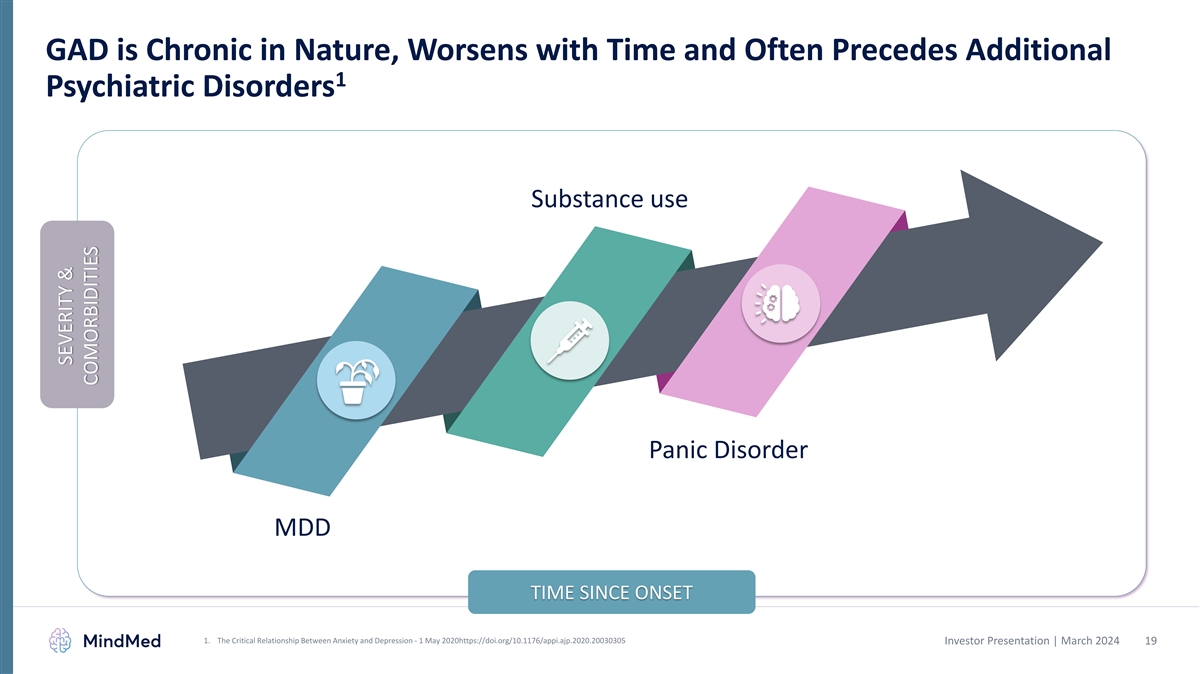 GAD is Chronic in Nature, Worsens with Time and Often Precedes Additional Psychiatric Disorders$^1$

SEVERITY & COMORBIDITIES

Substance use

Panic Disorder

MDD

TIME SINCE ONSET

MindMed

1. The Critical Relationship Between Anxiety and Depression - 1 May 2020https://doi.org/10.1176/appi.ajp.2020.20030305

Investor Presentation | March 2024 19